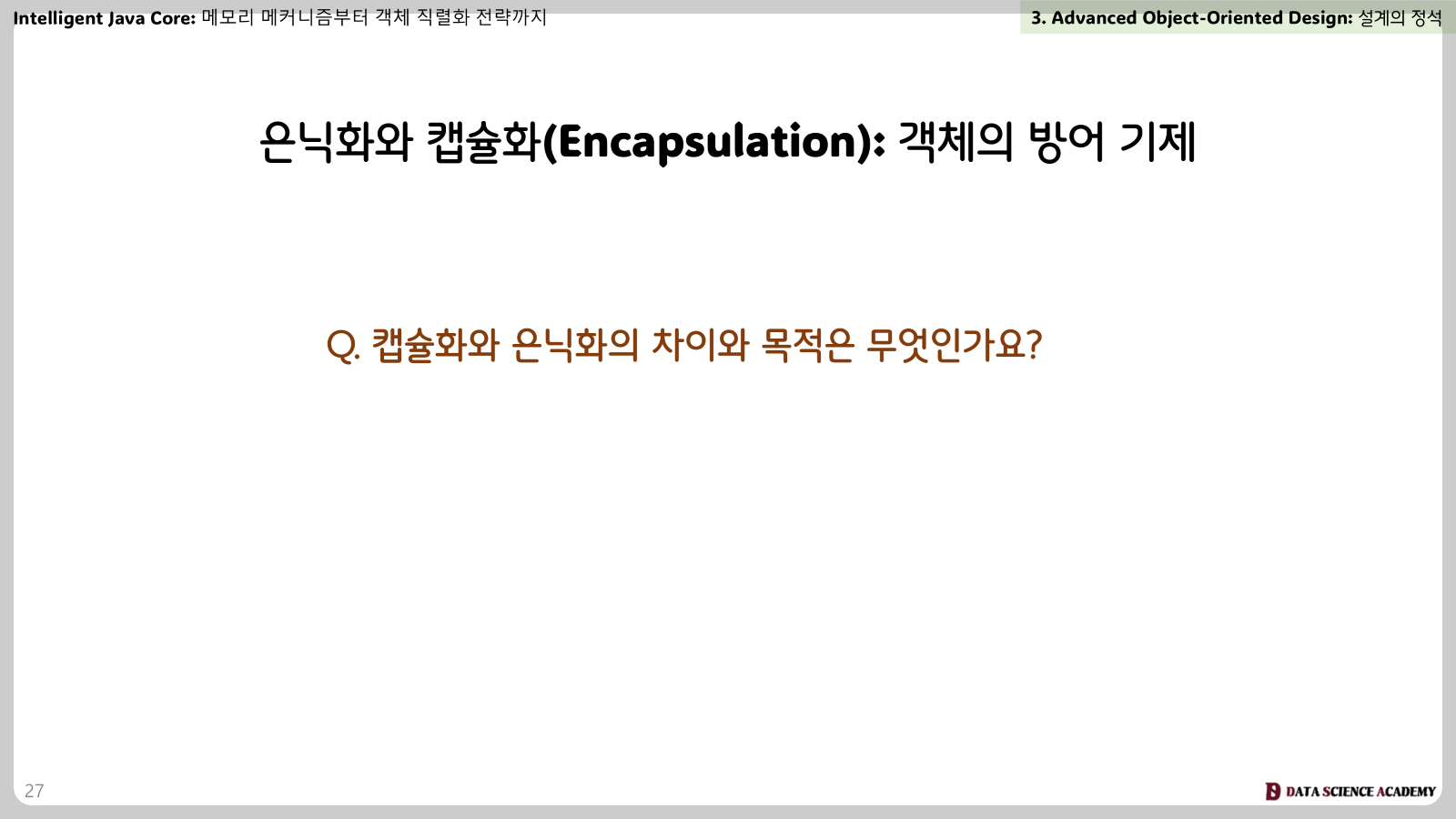 Intelligent Java Core: 메모리 메커니즘부터 객체 직렬화 전략까지

3. Advanced Object-Oriented Design: 설계의 정석

은닉화와 캡슐화(Encapsulation): 객체의 방어 기제

Q. 캡슐화와 은닉화의 차이와 목적은 무엇인가요?

27

DATA SCIENCE ACADEMY